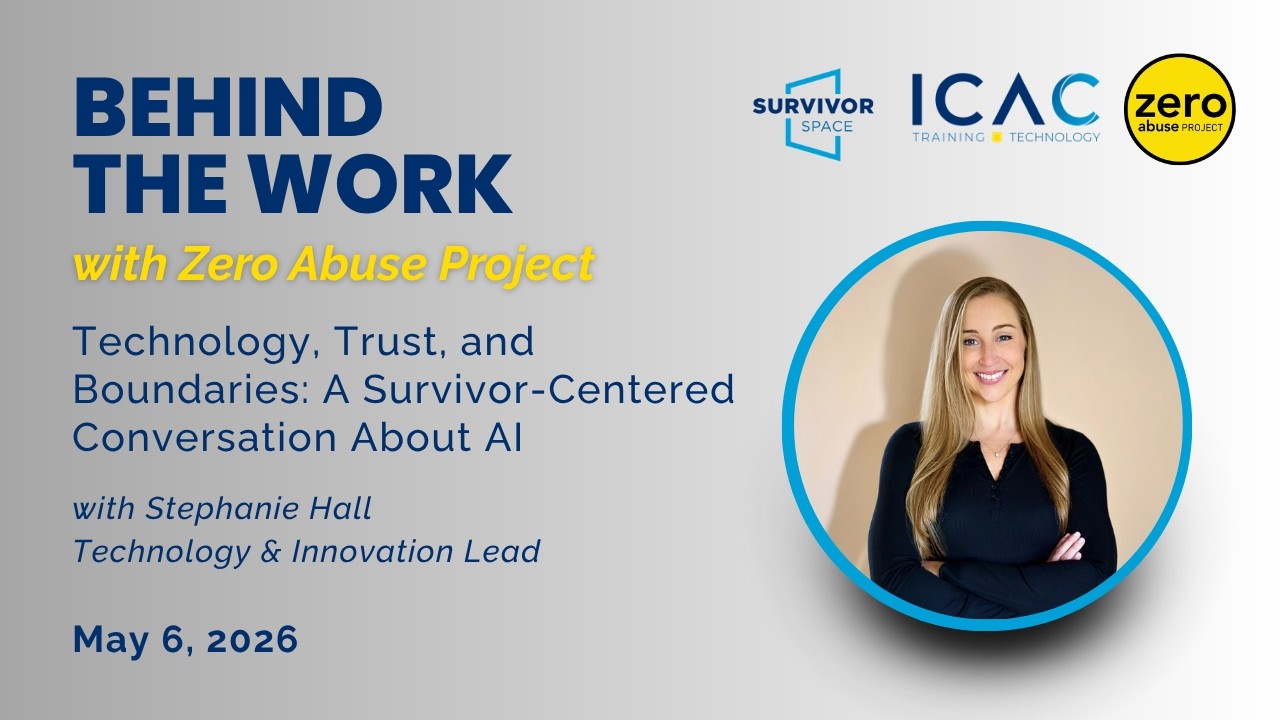 BEHIND THE WORK
with Zero Abuse Project

Technology, Trust, and Boundaries: A Survivor-Centered Conversation About AI

with Stephanie Hall
Technology & Innovation Lead

May 6, 2026

SURVIVOR SPACE

ICAC
TRAINING & TECHNOLOGY

zero
abuse PROJECT